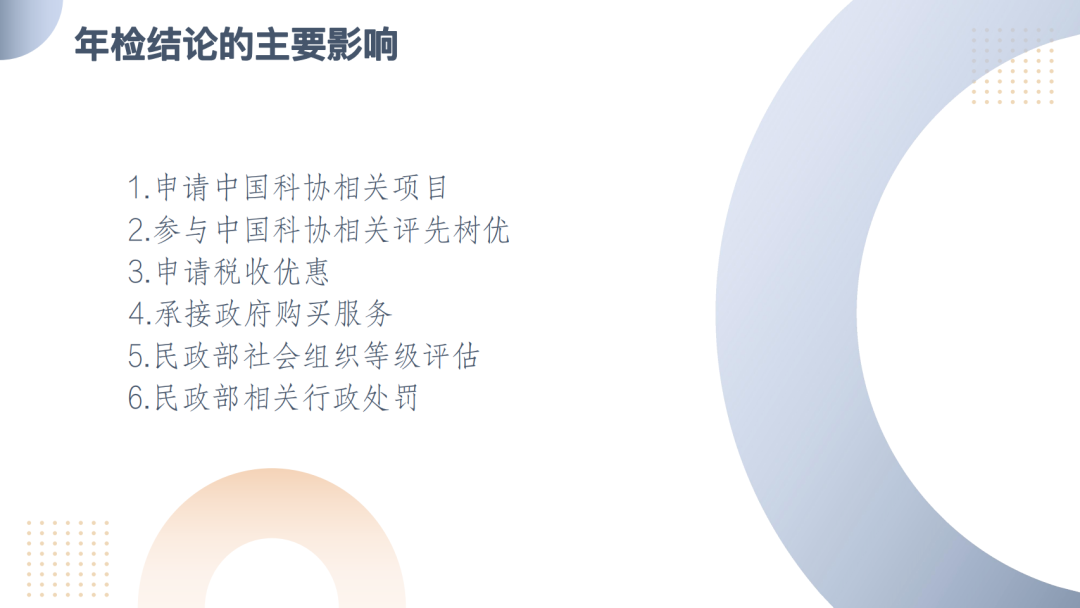 年检结论的主要影响

1.申请中国科协相关项目
2.参与中国科协相关评先树优
3.申请税收优惠
4.承接政府购买服务
5.民政部社会组织等级评估
6.民政部相关行政处罚